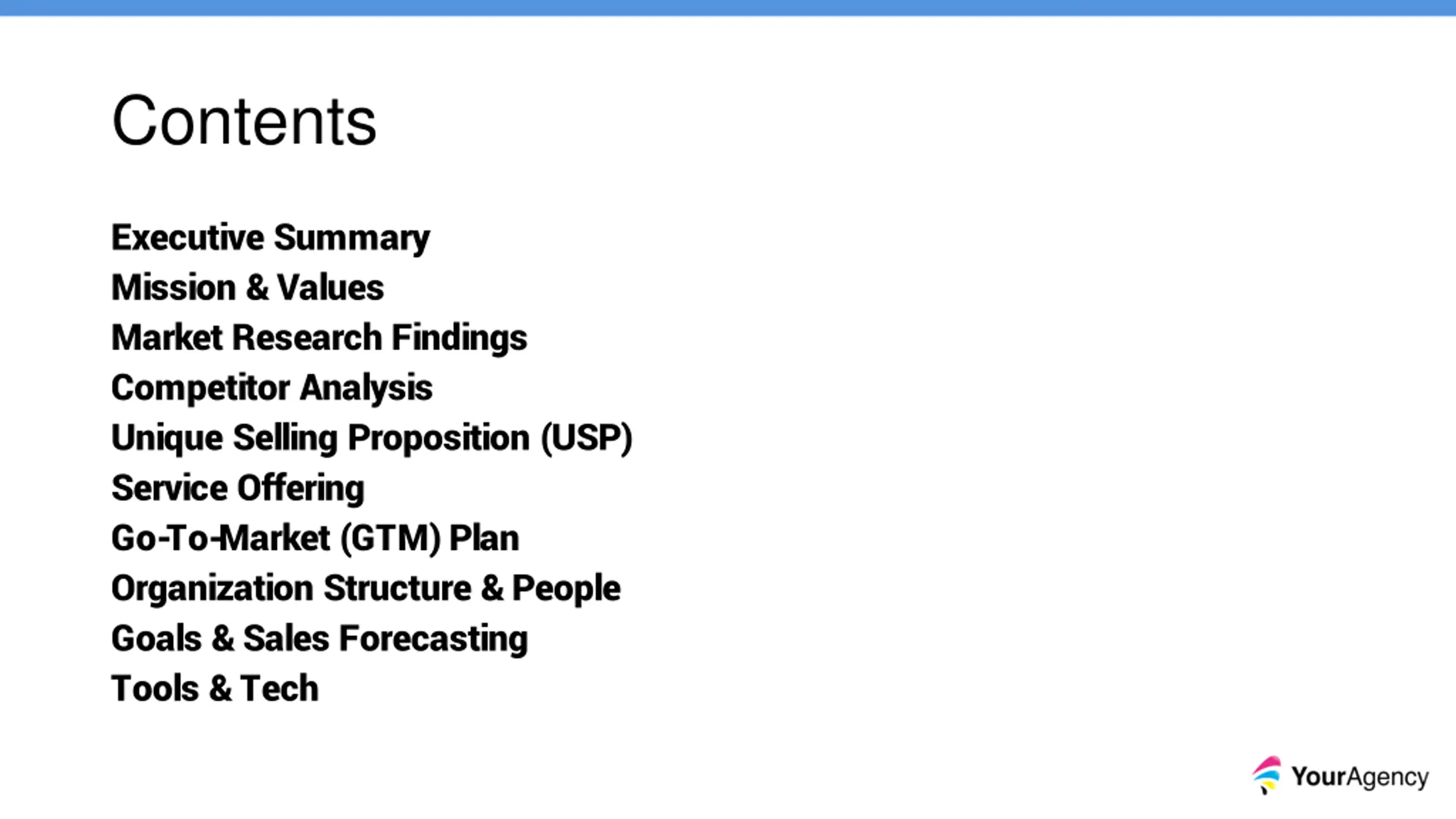 Contents

Executive Summary
Mission & Values
Market Research Findings
Competitor Analysis
Unique Selling Proposition (USP)
Service Offering
Go-To-Market (GTM) Plan
Organization Structure & People
Goals & Sales Forecasting
Tools & Tech

YourAgency